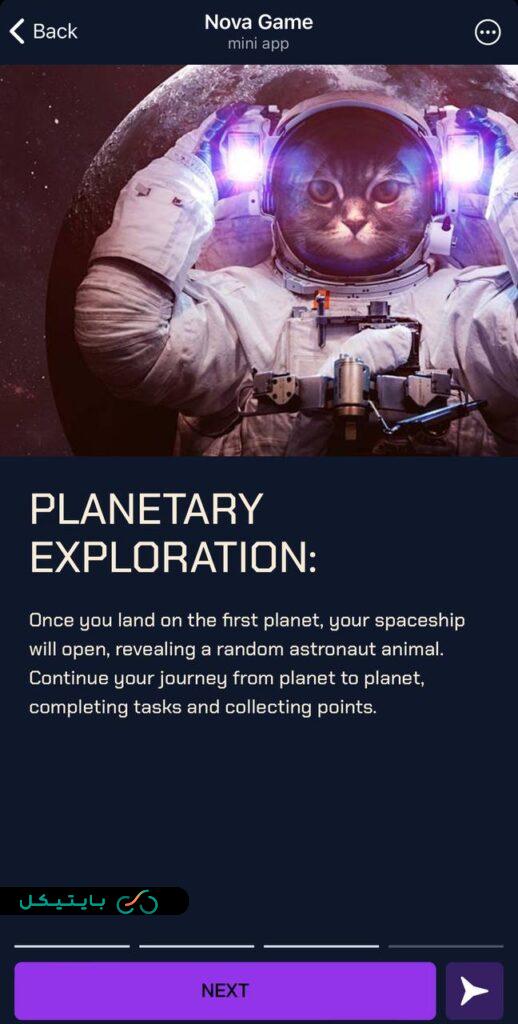 Back
Nova Game
mini app

PLANETARY EXPLORATION:

Once you land on the first planet, your spaceship will open, revealing a random astronaut animal. Continue your journey from planet to planet, completing tasks and collecting points.

بایتیکل

NEXT